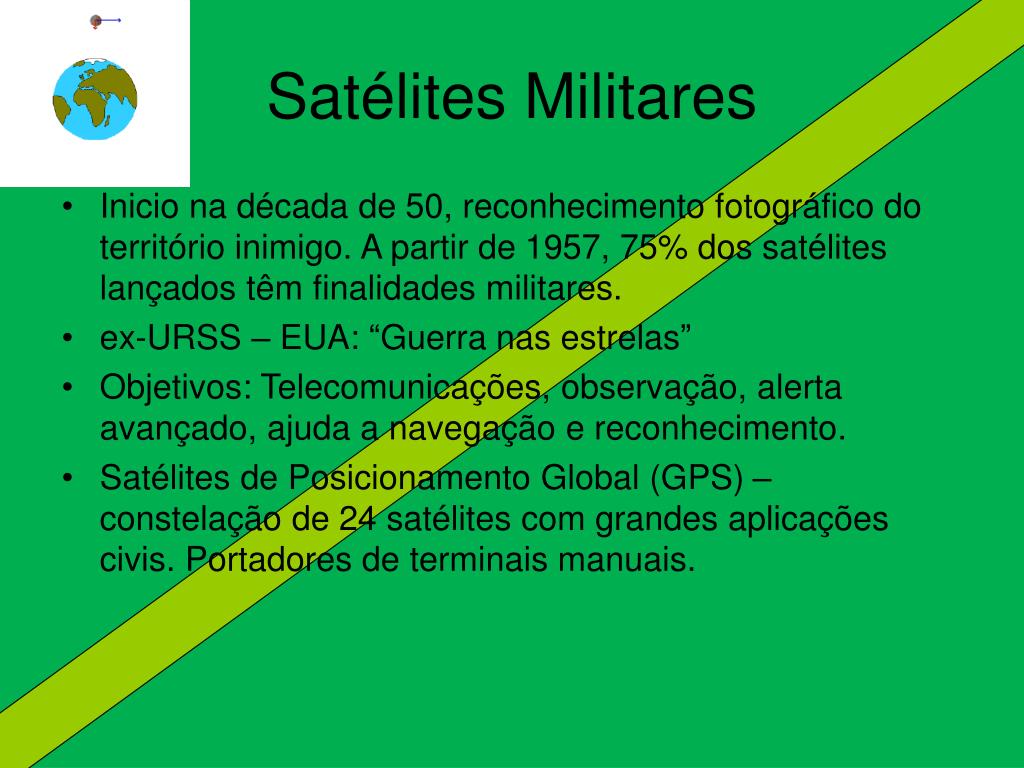 Satélites Militares

• Inicio na década de 50, reconhecimento fotográfico do território inimigo. A partir de 1957, 75% dos satélites lançados têm finalidades militares.
• ex-URSS – EUA: “Guerra nas estrelas”
• Objetivos: Telecomunicações, observação, alerta avançado, ajuda a navegação e reconhecimento.
• Satélites de Posicionamento Global (GPS) – constelação de 24 satélites com grandes aplicações civis. Portadores de terminais manuais.